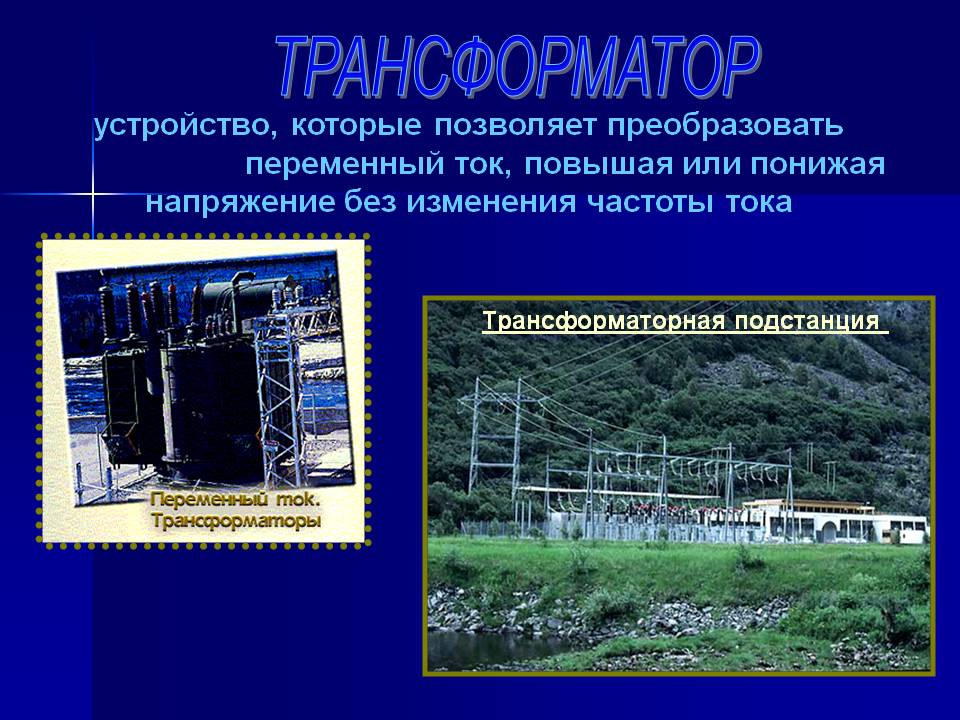 ТРАНСФОРМАТОР

устройство, которые позволяет преобразовать переменный ток, повышая или понижая напряжение без изменения частоты тока

Переменный ток. Трансформаторы

Трансформаторная подстанция